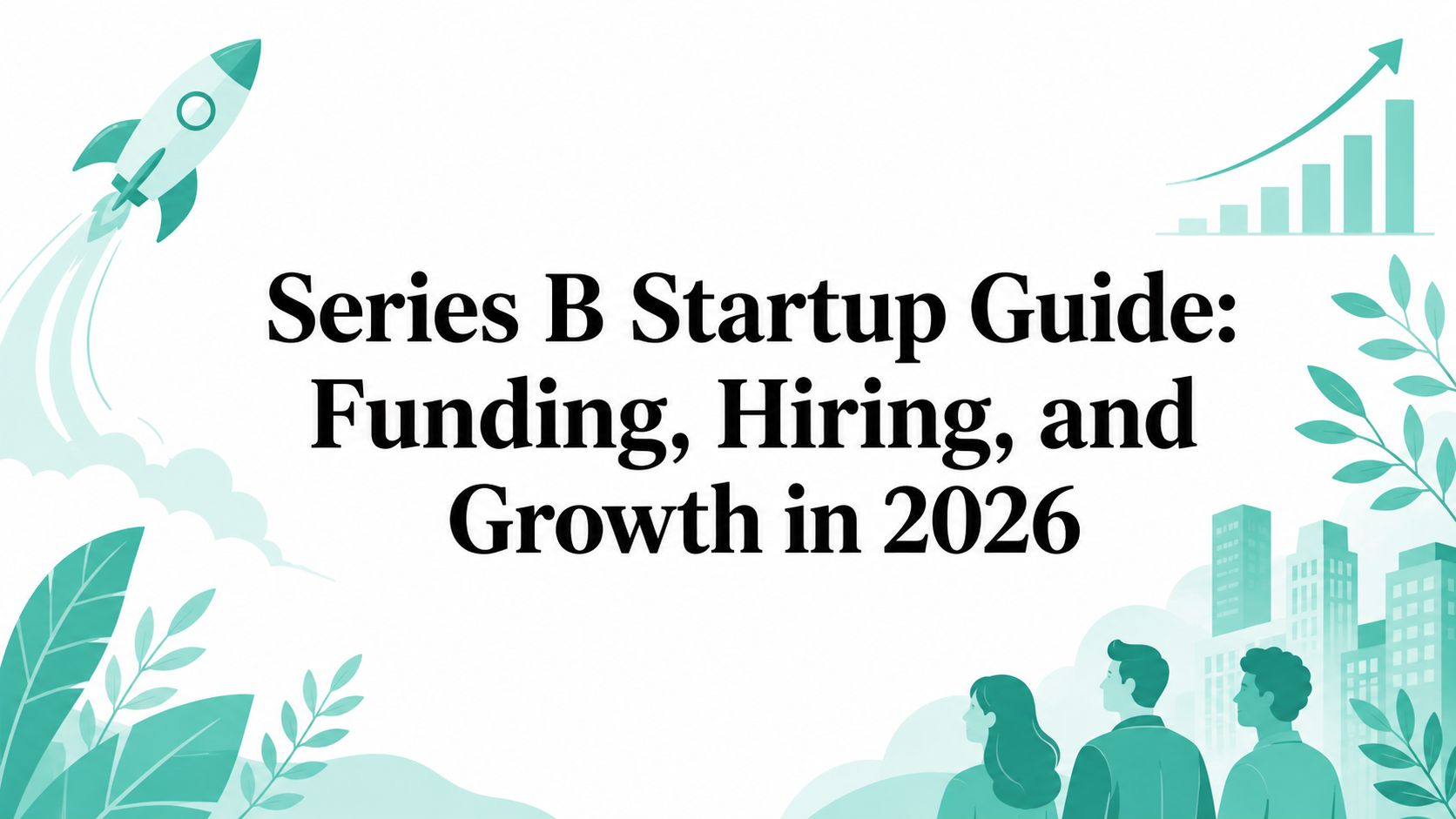 Series B Startup Guide: Funding, Hiring, and Growth in 2026